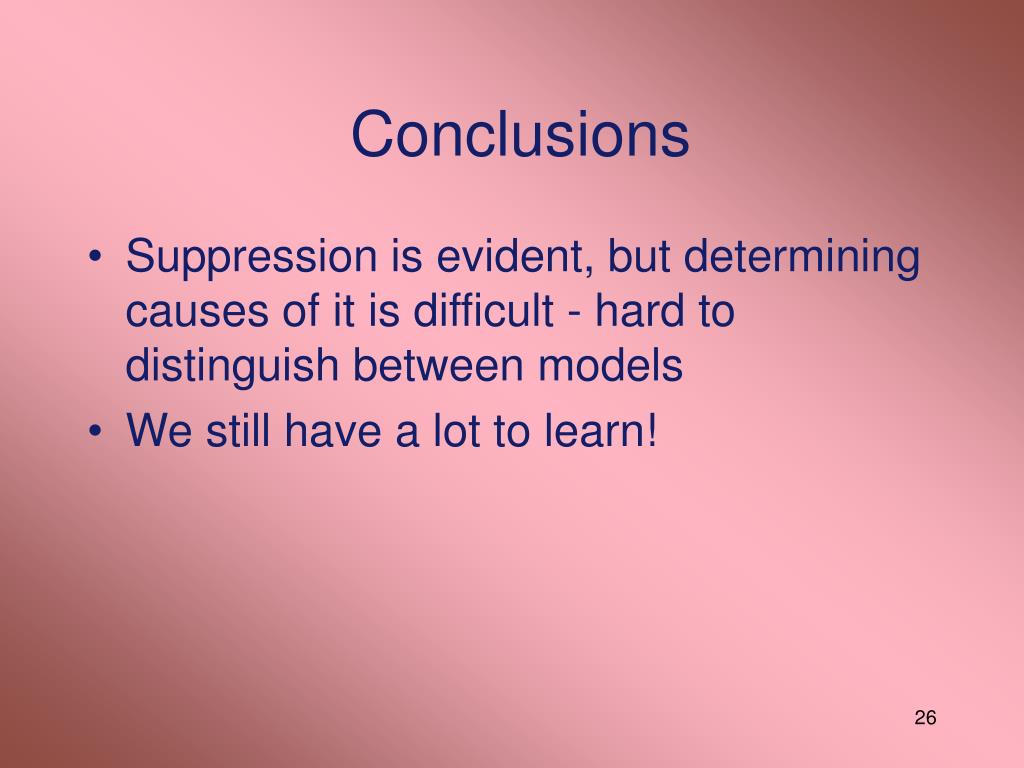 Conclusions

• Suppression is evident, but determining causes of it is difficult - hard to distinguish between models
• We still have a lot to learn!

26